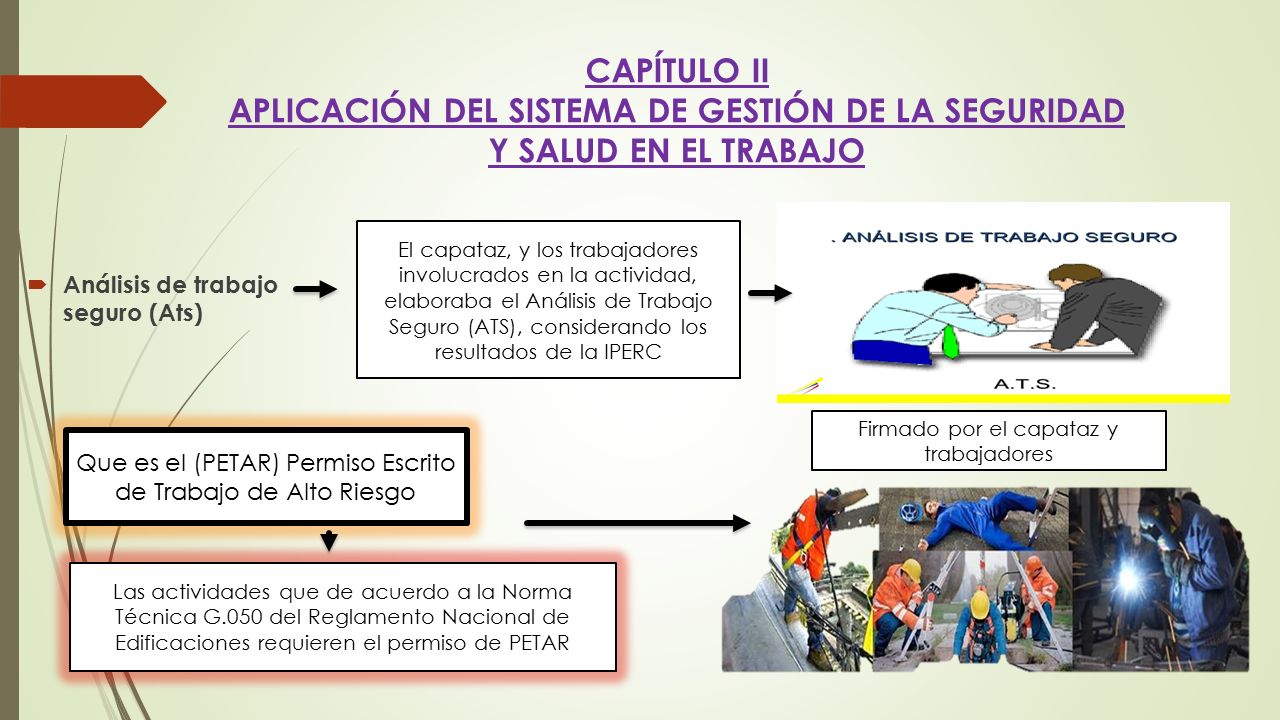 CAPÍTULO II
APLICACIÓN DEL SISTEMA DE GESTIÓN DE LA SEGURIDAD Y SALUD EN EL TRABAJO

Análisis de trabajo seguro (Ats)

El capataz, y los trabajadores involucrados en la actividad, elaboraba el Análisis de Trabajo Seguro (ATS), considerando los resultados de la IPERC

. ANÁLISIS DE TRABAJO SEGURO

A.T.S.

Firmado por el capataz y trabajadores

Que es el (PETAR) Permiso Escrito de Trabajo de Alto Riesgo

Las actividades que de acuerdo a la Norma Técnica G.050 del Reglamento Nacional de Edificaciones requieren el permiso de PETAR